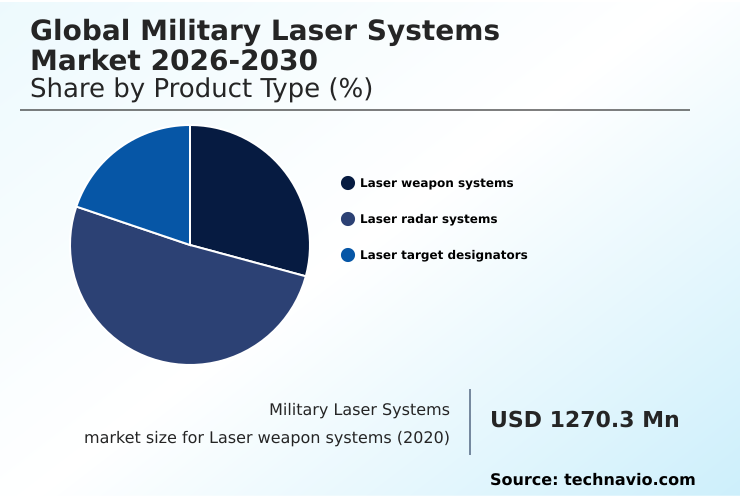 Global Military Laser Systems Market 2026-2030
Share by Product Type (%)

Laser weapon systems
Laser radar systems
Laser target designators

Military Laser Systems market size for Laser weapon systems (2020)

USD 1270.3 Mn

Source: technavio.com